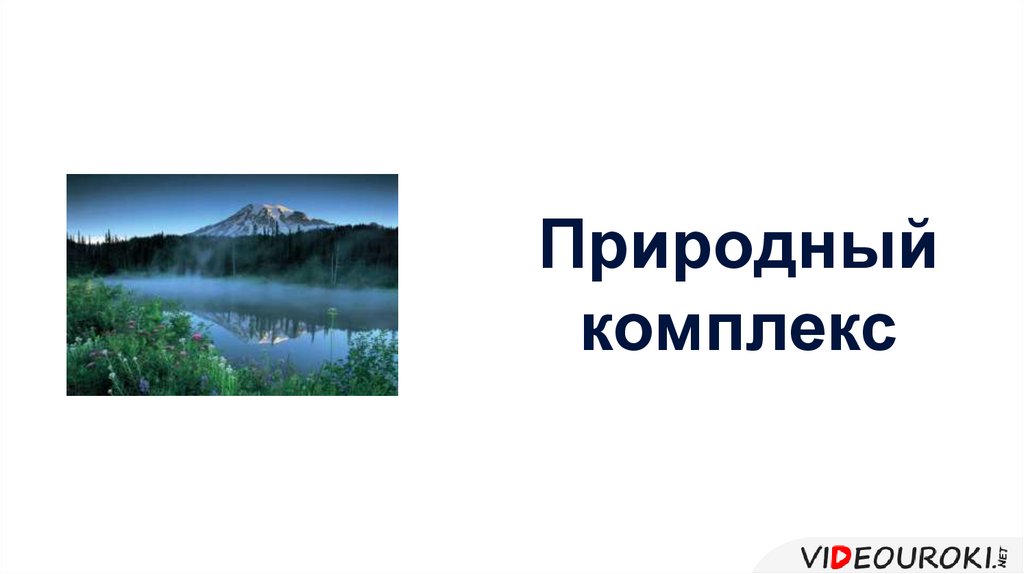 Природный комплекс

VIDEOUROKI.NET